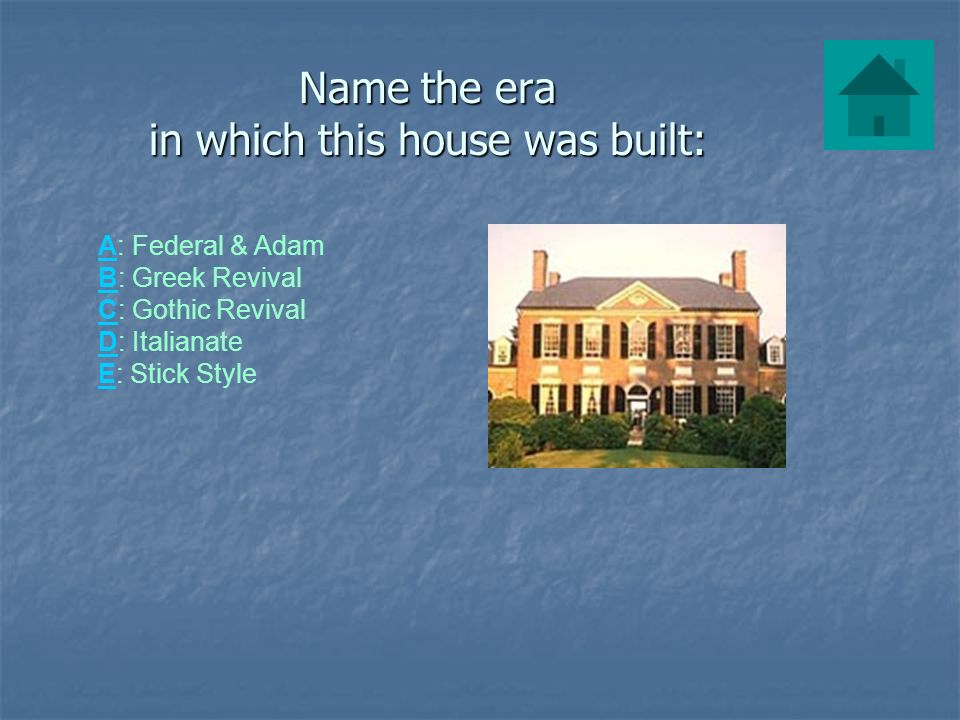 Name the era
in which this house was built:

A: Federal & Adam
B: Greek Revival
C: Gothic Revival
D: Italianate
E: Stick Style